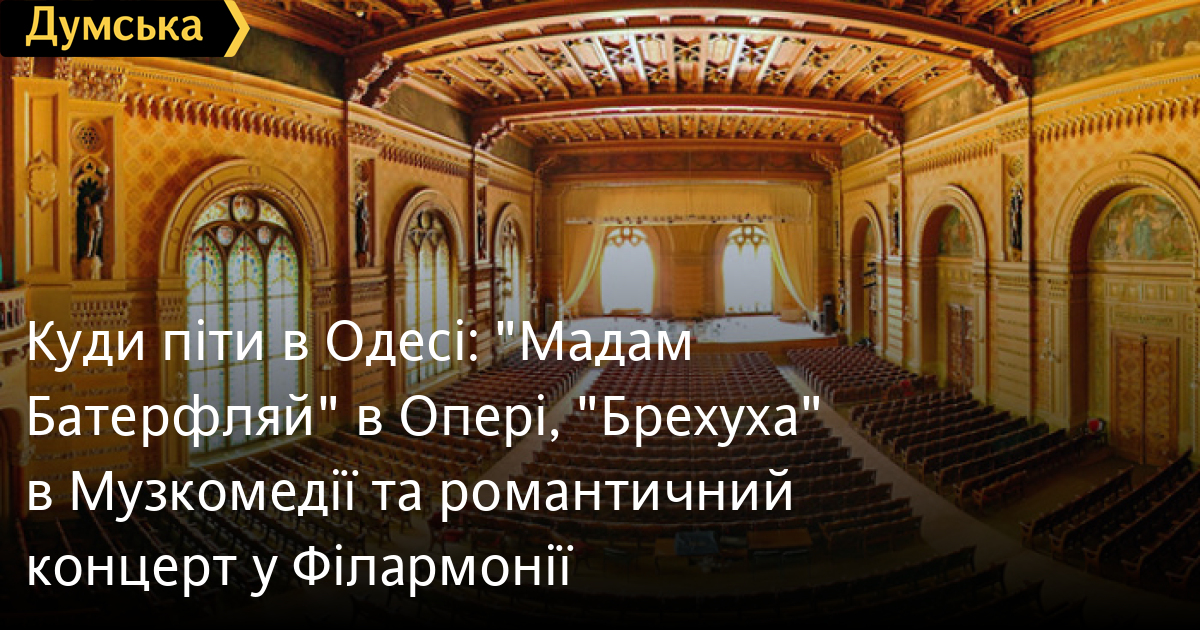 Думська

Куди піти в Одесі: "Мадам Батерфляй" в Опері, "Брехуха" в Музкомедії та романтичний концерт у Філармонії